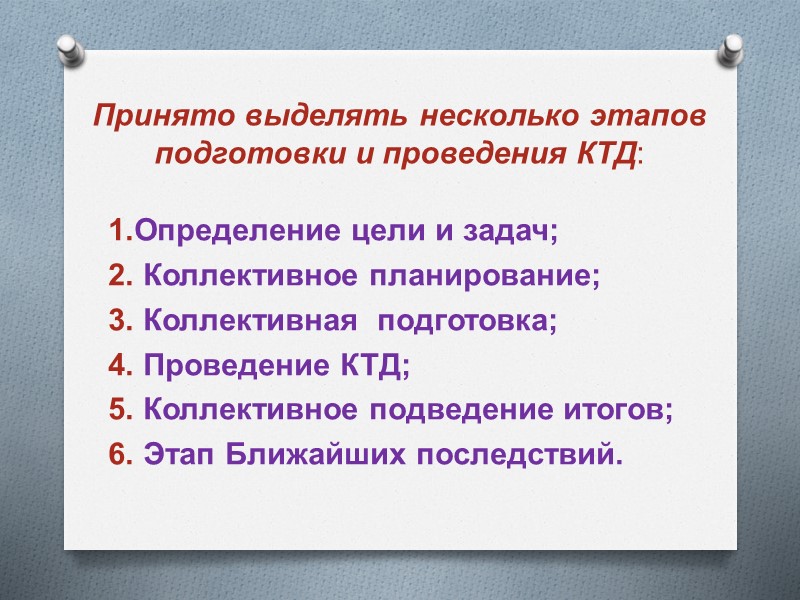 Принято выделять несколько этапов подготовки и проведения КТД:

1.Определение цели и задач;
2. Коллективное планирование;
3. Коллективная подготовка;
4. Проведение КТД;
5. Коллективное подведение итогов;
6. Этап Ближайших последствий.